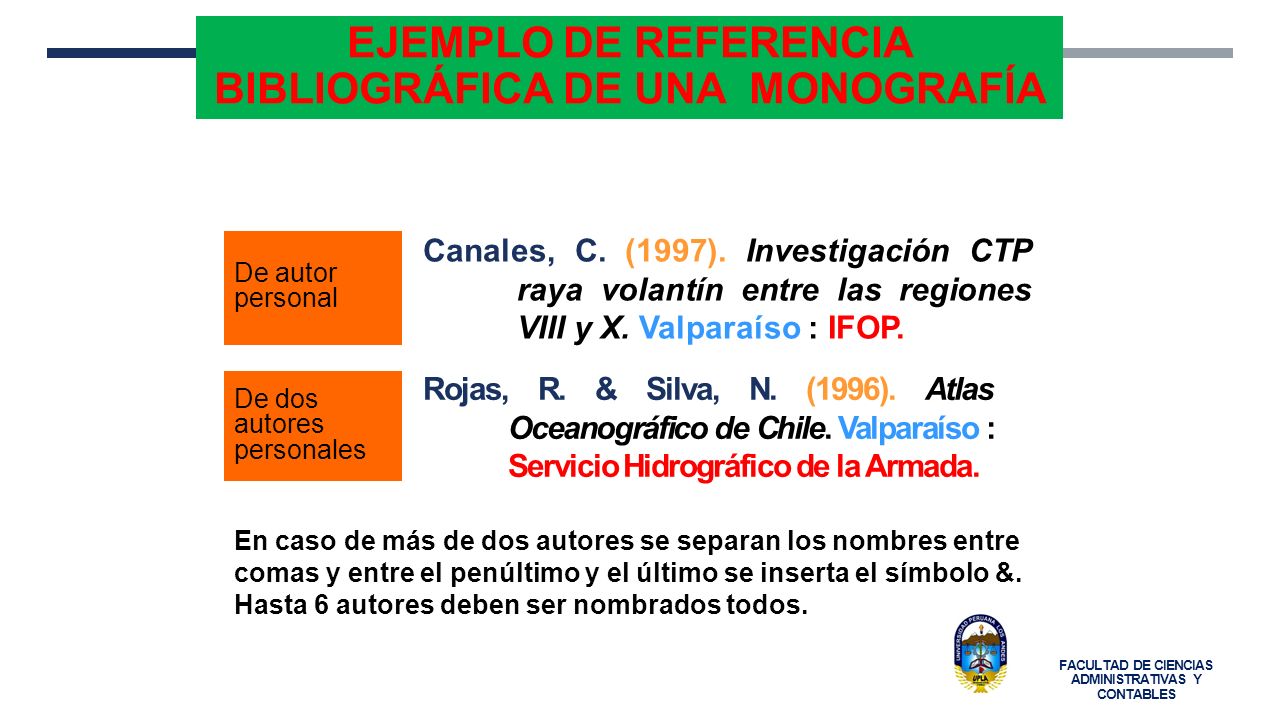 EJEMPLO DE REFERENCIA BIBLIOGRÁFICA DE UNA MONOGRAFÍA

De autor personal

Canales, C. (1997). Investigación CTP raya volantín entre las regiones VIII y X. Valparaíso : IFOP.

De dos autores personales

Rojas, R. & Silva, N. (1996). Atlas Oceanográfico de Chile. Valparaíso : Servicio Hidrográfico de la Armada.

En caso de más de dos autores se separan los nombres entre comas y entre el penúltimo y el último se inserta el símbolo &. Hasta 6 autores deben ser nombrados todos.

UNIVERSIDAD PERUANA LOS ANDES
UPLA

FACULTAD DE CIENCIAS ADMINISTRATIVAS Y CONTABLES